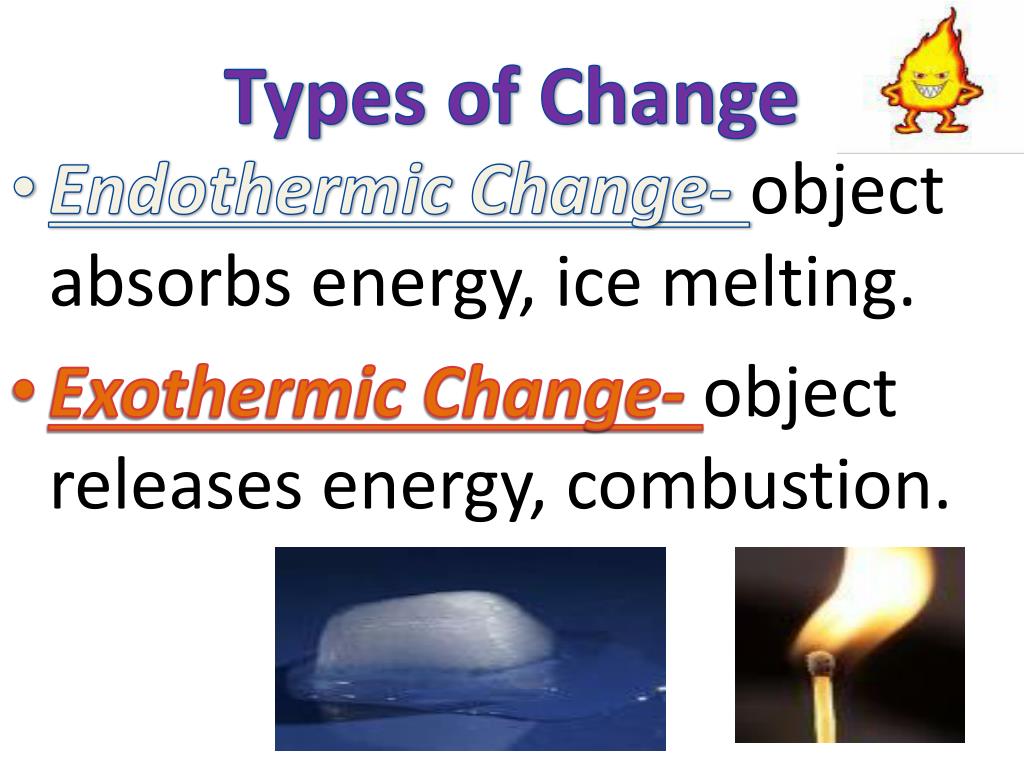 Types of Change

• Endothermic Change- object absorbs energy, ice melting.

• Exothermic Change- object releases energy, combustion.